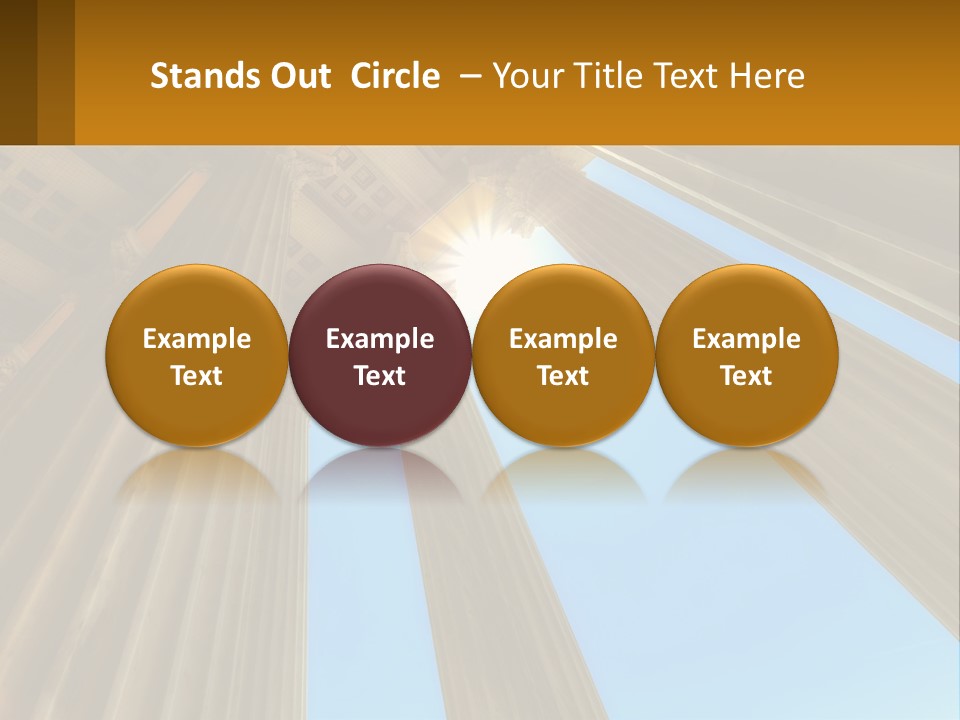 Stands Out Circle – Your Title Text Here

Example Text

Example Text

Example Text

Example Text